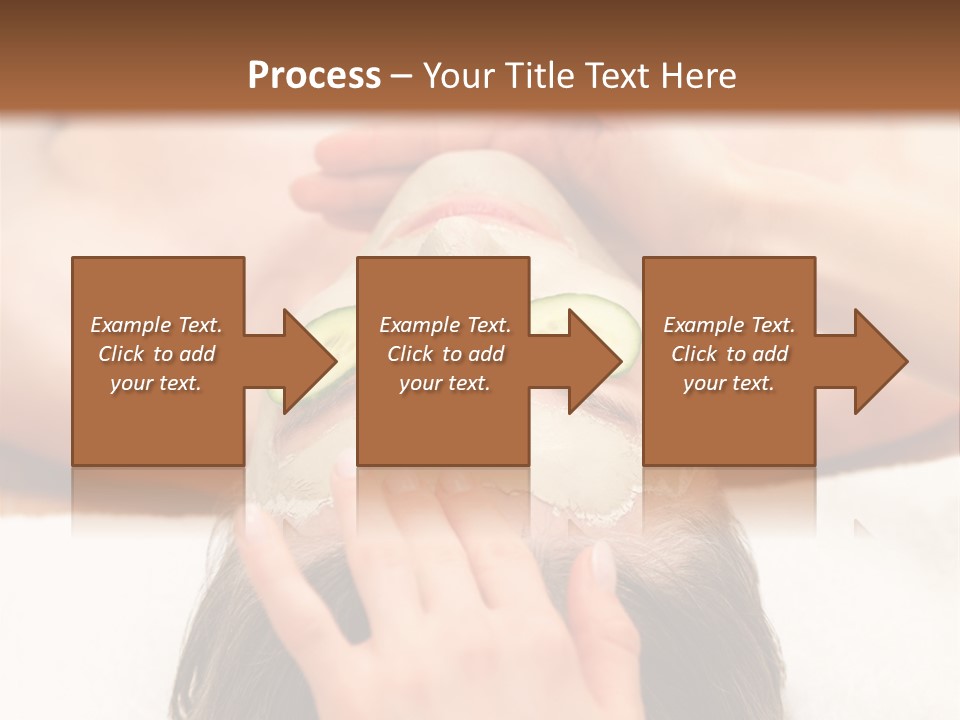 Process – Your Title Text Here

Example Text. Click to add your text.

Example Text. Click to add your text.

Example Text. Click to add your text.